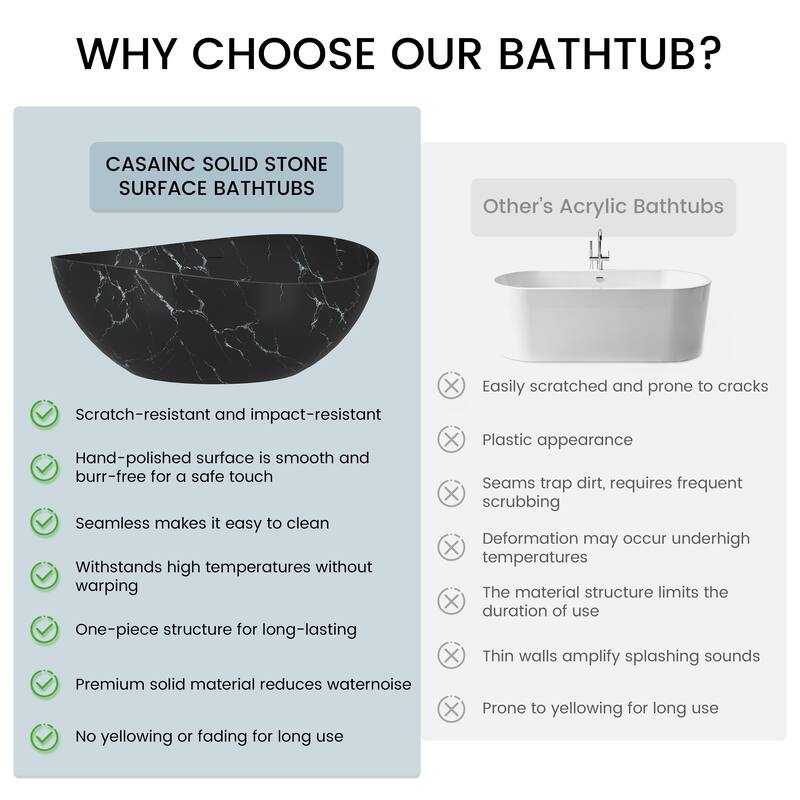 WHY CHOOSE OUR BATHTUB?

CASAINC SOLID STONE SURFACE BATHTUBS

Scratch-resistant and impact-resistant

Hand-polished surface is smooth and burr-free for a safe touch

Seamless makes it easy to clean

Withstands high temperatures without warping

One-piece structure for long-lasting

Premium solid material reduces waternoise

No yellowing or fading for long use

Other's Acrylic Bathtubs

Easily scratched and prone to cracks

Plastic appearance

Seams trap dirt, requires frequent scrubbing

Deformation may occur underhigh temperatures

The material structure limits the duration of use

Thin walls amplify splashing sounds

Prone to yellowing for long use